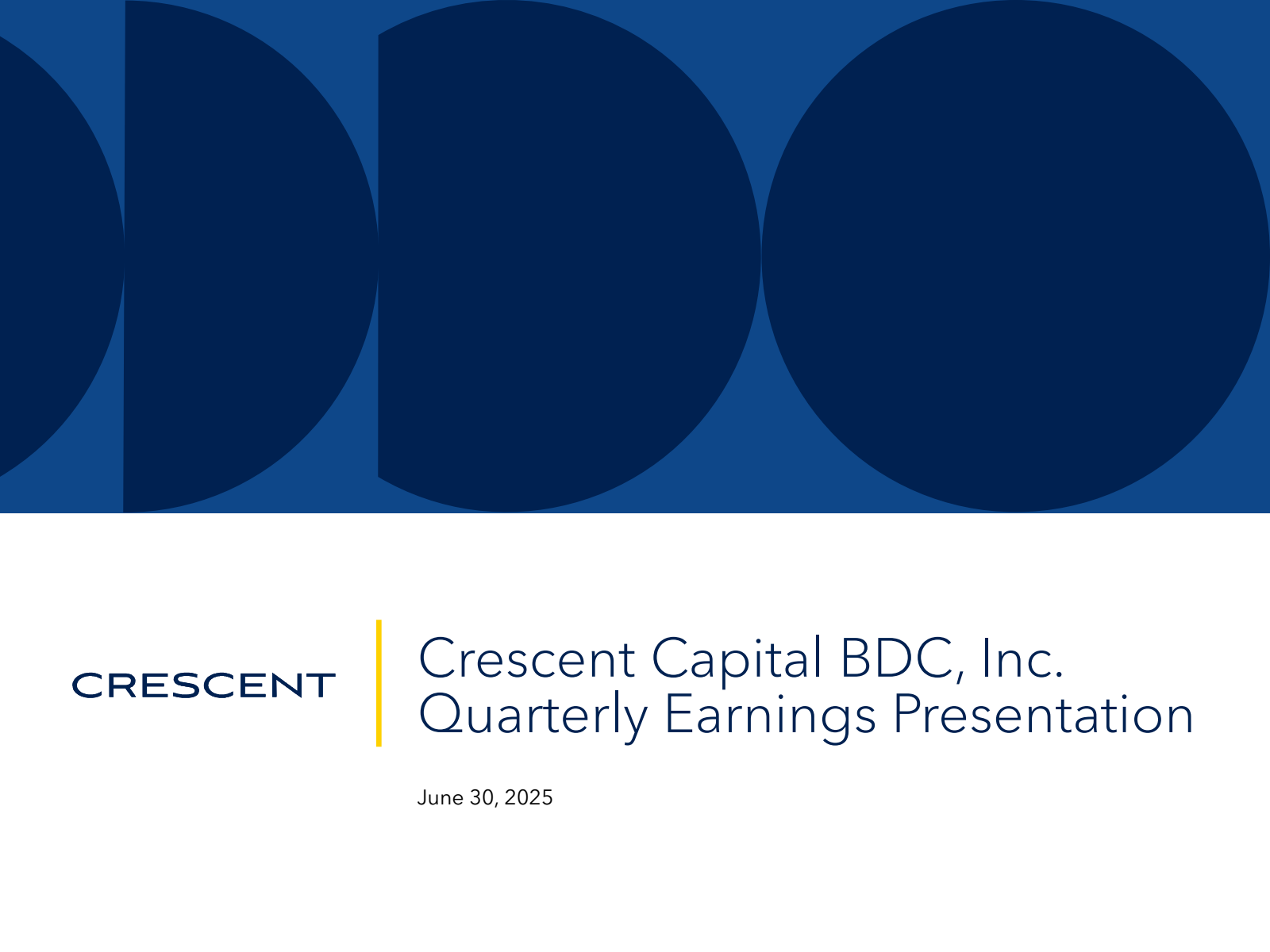 CRESCENT

Crescent Capital BDC, Inc.
Quarterly Earnings Presentation

June 30, 2025